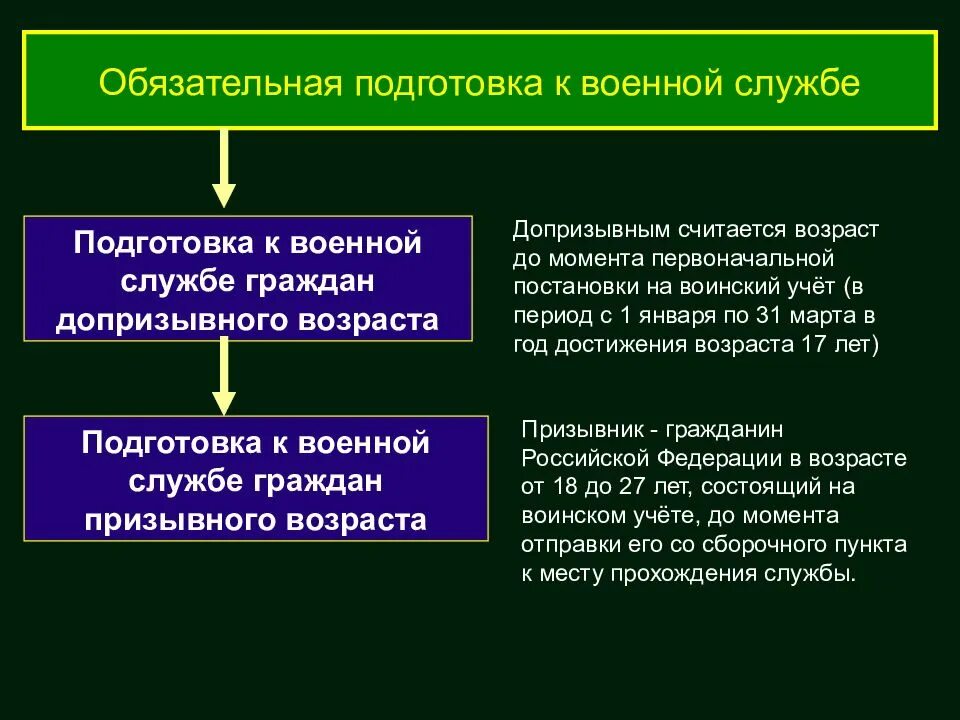 Обязательная подготовка к военной службе

Подготовка к военной службе граждан допризывного возраста

Допризывным считается возраст до момента первоначальной постановки на воинский учёт (в период с 1 января по 31 марта в год достижения возраста 17 лет)

Подготовка к военной службе граждан призывного возраста

Призывник - гражданин Российской Федерации в возрасте от 18 до 27 лет, состоящий на воинском учёте, до момента отправки его со сборочного пункта к месту прохождения службы.